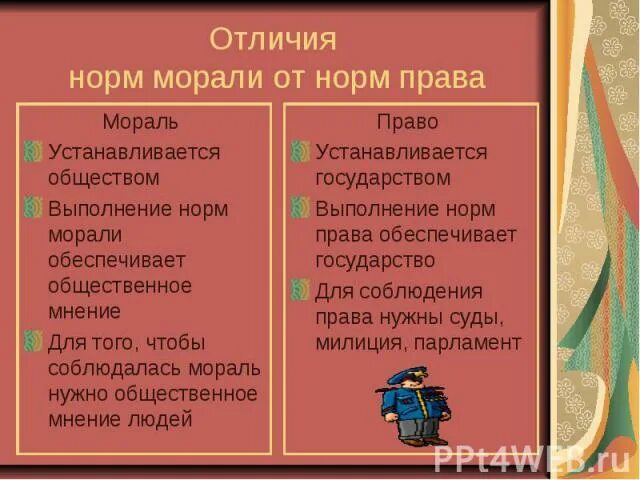 Отличия
норм морали от норм права

Мораль

Устанавливается обществом

Выполнение норм морали обеспечивает общественное мнение

Для того, чтобы соблюдалась мораль нужно общественное мнение людей

Право

Устанавливается государством

Выполнение норм права обеспечивает государство

Для соблюдения права нужны суды, милиция, парламент

PPt4WEB.ru